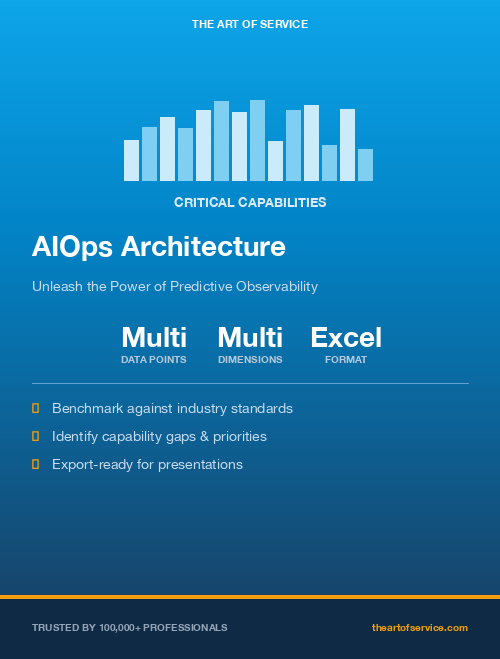 THE ART OF SERVICE

CRITICAL CAPABILITIES

AIOps Architecture

Unleash the Power of Predictive Observability

Multi
DATA POINTS

Multi
DIMENSIONS

Excel
FORMAT

Benchmark against industry standards

Identify capability gaps & priorities

Export-ready for presentations

TRUSTED BY 100,000+ PROFESSIONALS

theartofservice.com